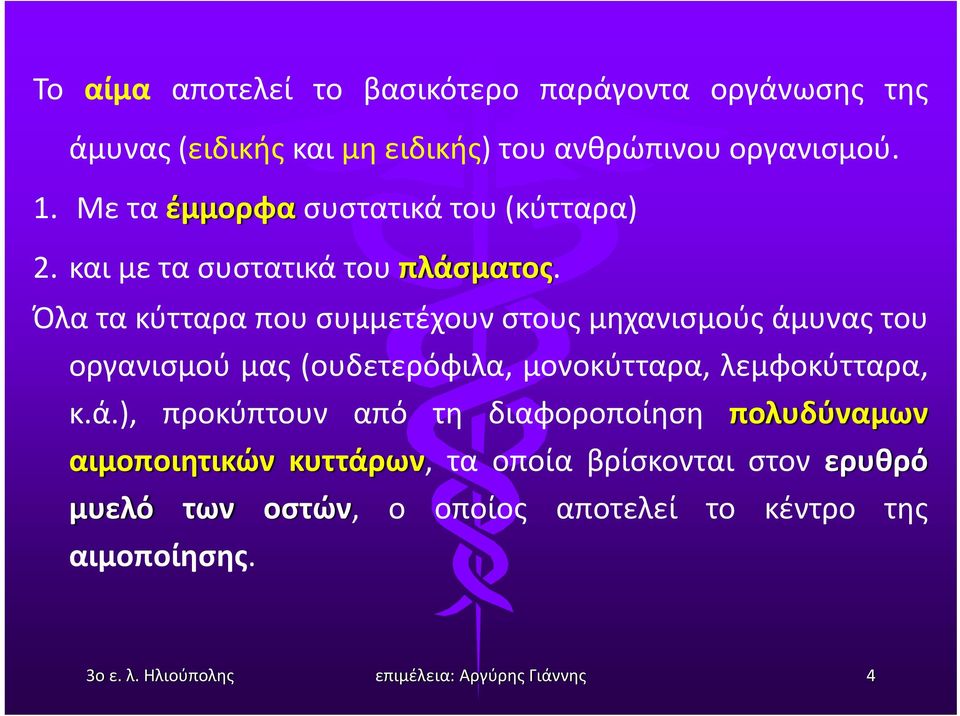 Το αίμα αποτελεί το βασικότερο παράγοντα οργάνωσης της άμυνας (ειδικής και μη ειδικής) του ανθρώπινου οργανισμού.

1. Με τα έμμορφα συστατικά του (κύτταρα)

2. και με τα συστατικά του πλάσματος.

Όλα τα κύτταρα που συμμετέχουν στους μηχανισμούς άμυνας του οργανισμού μας (ουδετερόφιλα, μονοκύτταρα, λεμφοκύτταρα, κ.ά.), προκύπτουν από τη διαφοροποίηση πολυδύναμων αιμοποιητικών κυττάρων, τα οποία βρίσκονται στον ερυθρό μυελό των οστών, ο οποίος αποτελεί το κέντρο της αιμοποίησης.

3ο ε. λ. Ηλιούπολης

επιμέλεια: Αργύρης Γιάννης

4